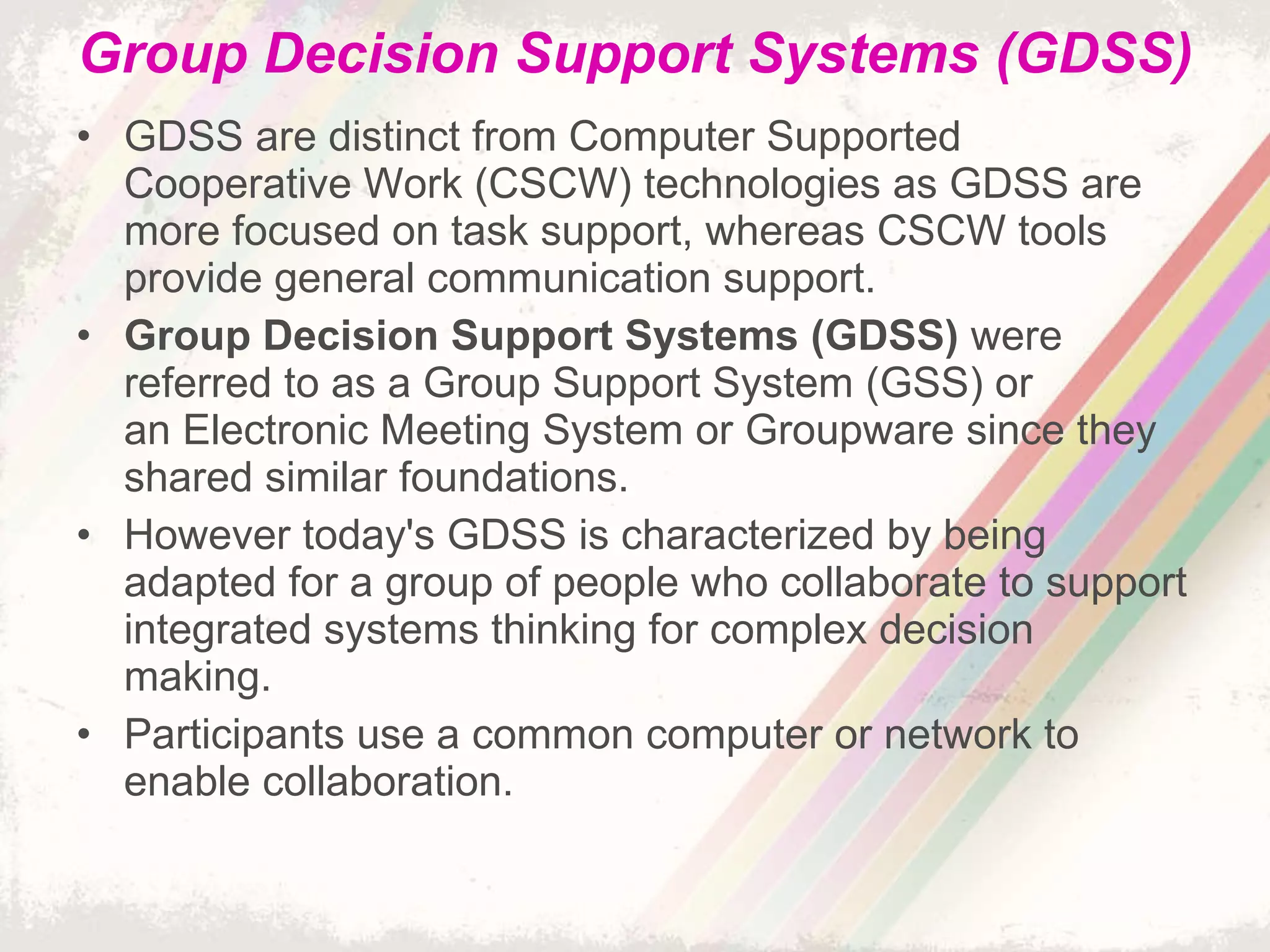 Group Decision Support Systems (GDSS)

• GDSS are distinct from Computer Supported Cooperative Work (CSCW) technologies as GDSS are more focused on task support, whereas CSCW tools provide general communication support.

• Group Decision Support Systems (GDSS) were referred to as a Group Support System (GSS) or an Electronic Meeting System or Groupware since they shared similar foundations.

• However today's GDSS is characterized by being adapted for a group of people who collaborate to support integrated systems thinking for complex decision making.

• Participants use a common computer or network to enable collaboration.